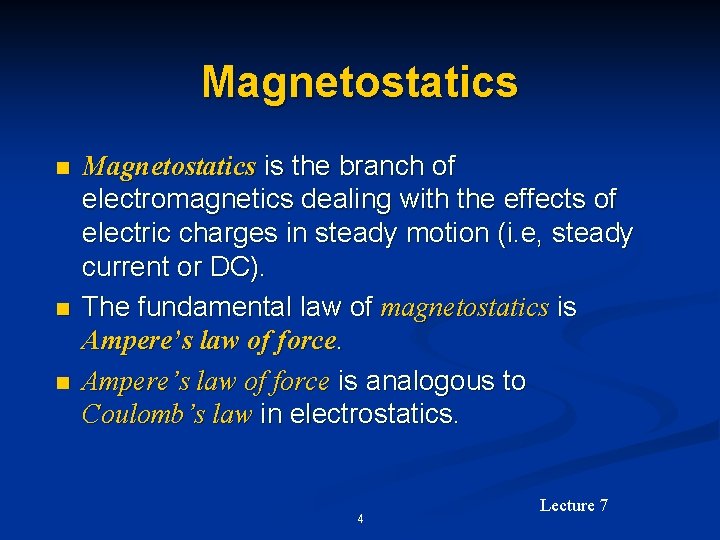 Magnetostatics

■ Magnetostatics is the branch of electromagnetics dealing with the effects of electric charges in steady motion (i.e, steady current or DC).

■ The fundamental law of magnetostatics is Ampere's law of force.

■ Ampere's law of force is analogous to Coulomb's law in electrostatics.

4

Lecture 7